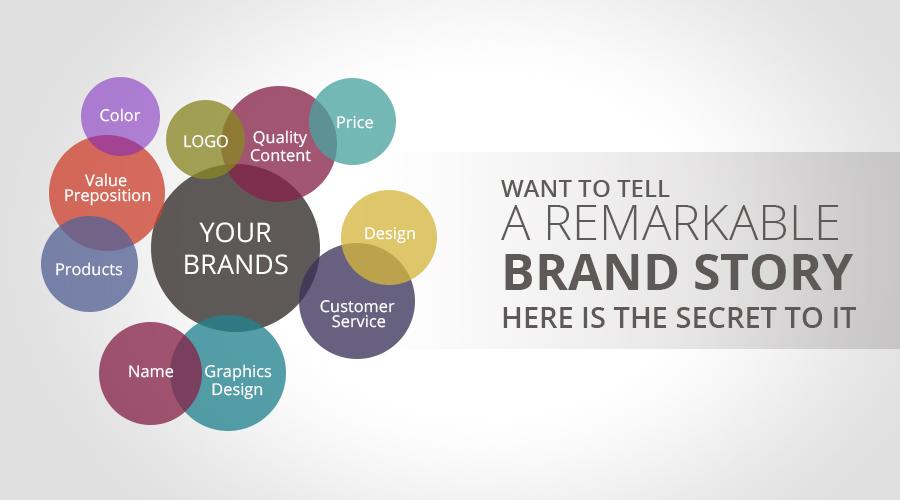 Color
LOGO
Quality Content
Price
Value Preposition
YOUR BRANDS
Design
Products
Customer Service
Name
Graphics Design

WANT TO TELL
A REMARKABLE
BRAND STORY
HERE IS THE SECRET TO IT